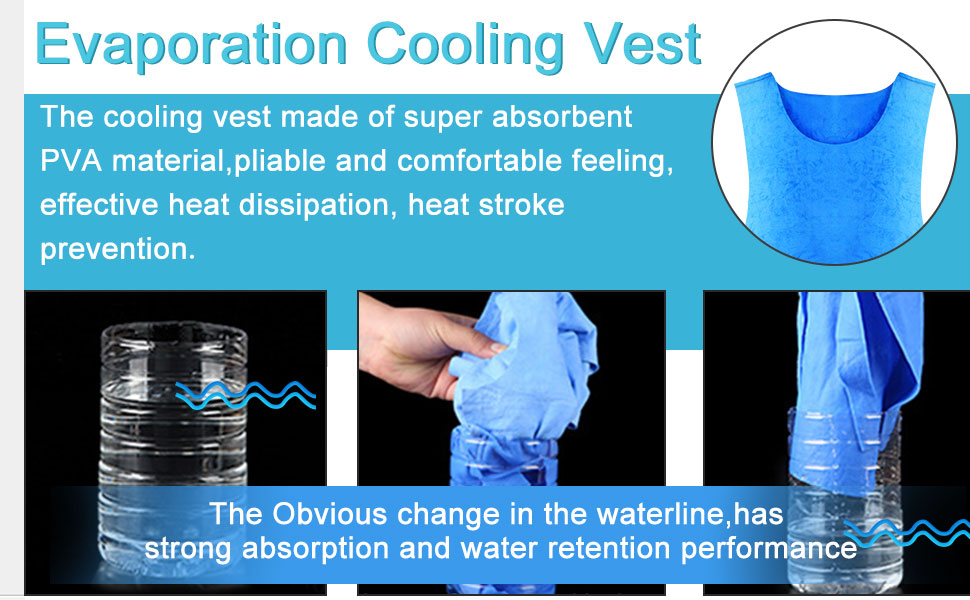 Evaporation Cooling Vest

The cooling vest made of super absorbent PVA material,pliable and comfortable feeling, effective heat dissipation, heat stroke prevention.

The Obvious change in the waterline,has strong absorption and water retention performance